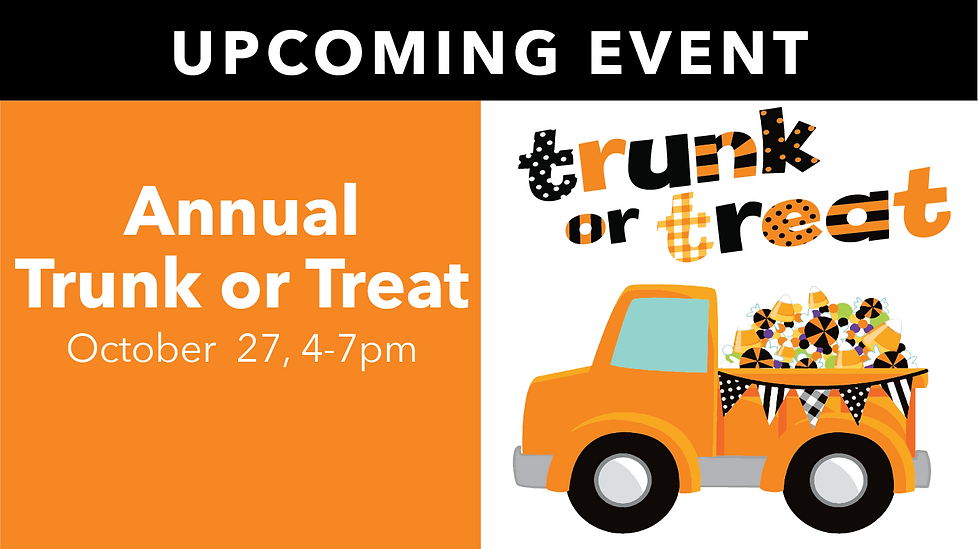 UPCOMING EVENT

Annual Trunk or Treat

October 27, 4-7pm

trunk or treat